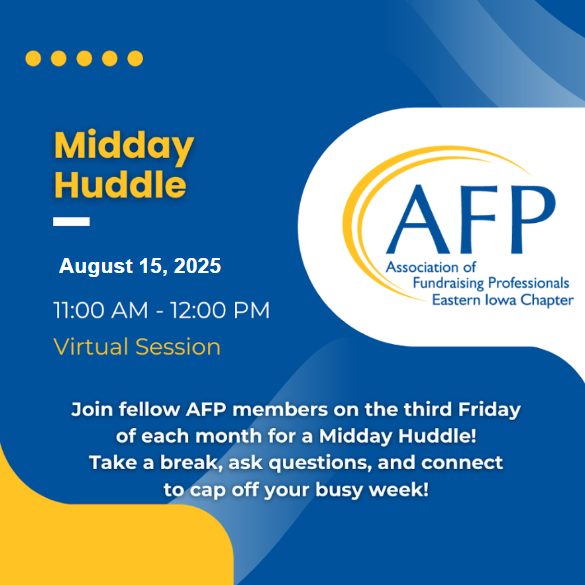 Midday Huddle

August 15, 2025

11:00 AM - 12:00 PM

Virtual Session

AFP

Association of Fundraising Professionals Eastern Iowa Chapter

Join fellow AFP members on the third Friday of each month for a Midday Huddle! Take a break, ask questions, and connect to cap off your busy week!